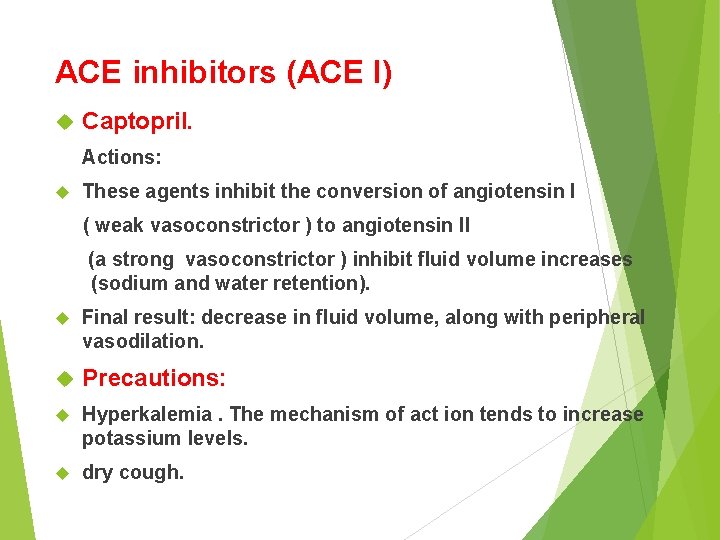 ACE inhibitors (ACE I)

Captopril.

Actions:

These agents inhibit the conversion of angiotensin I ( weak vasoconstrictor ) to angiotensin II (a strong vasoconstrictor ) inhibit fluid volume increases (sodium and water retention).

Final result: decrease in fluid volume, along with peripheral vasodilation.

Precautions:

Hyperkalemia . The mechanism of act ion tends to increase potassium levels.

dry cough.